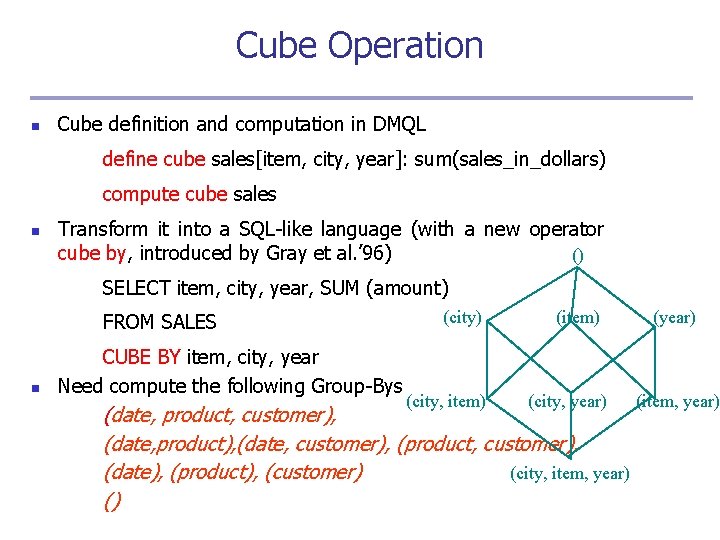 Cube Operation

Cube definition and computation in DMQL

define cube sales[item, city, year]: sum(sales_in_dollars)

compute cube sales

Transform it into a SQL-like language (with a new operator cube by, introduced by Gray et al.'96)

SELECT item, city, year, SUM (amount)

FROM SALES

CUBE BY item, city, year

Need compute the following Group-Bys

(date, product, customer),

(date,product),(date, customer), (product, customer),

(date), (product), (customer)

()

()

(city)

(item)

(year)

(city, item)

(city, year)

(item, year)

(city, item, year)